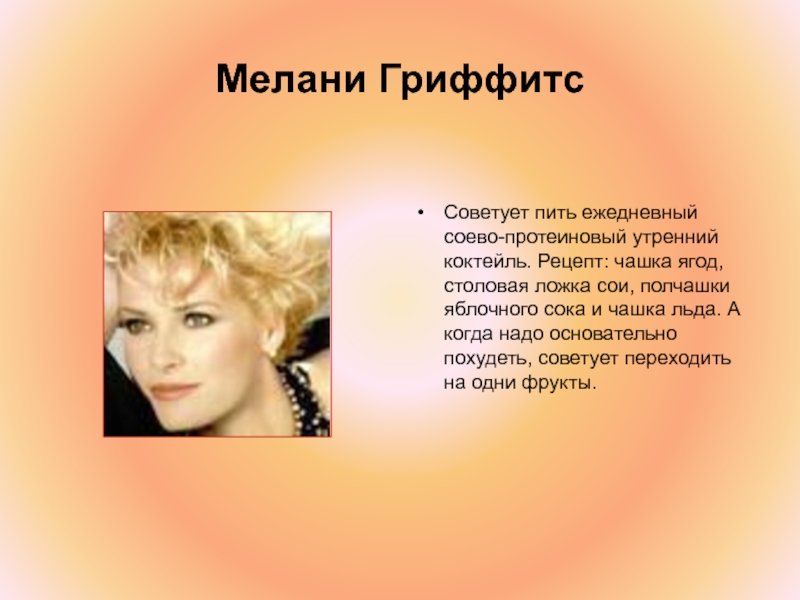 Мелани Гриффитс

• Советует пить ежедневный соево-протеиновый утренний коктейль. Рецепт: чашка ягод, столовая ложка сои, полчашки яблочного сока и чашка льда. А когда надо основательно похудеть, советует переходить на одни фрукты.